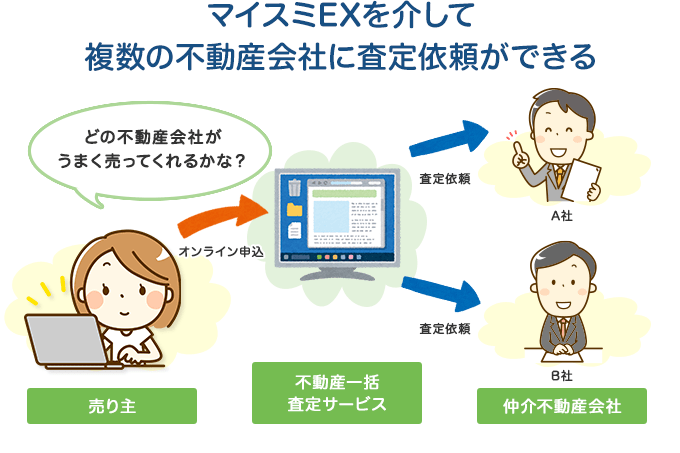 マイスミEXを介して
複数の不動産会社に査定依頼ができる

どの不動産会社が
うまく売ってくれるかな？

オンライン申込

査定依頼

A社

査定依頼

B社

売り主

不動産一括
査定サービス

仲介不動産会社